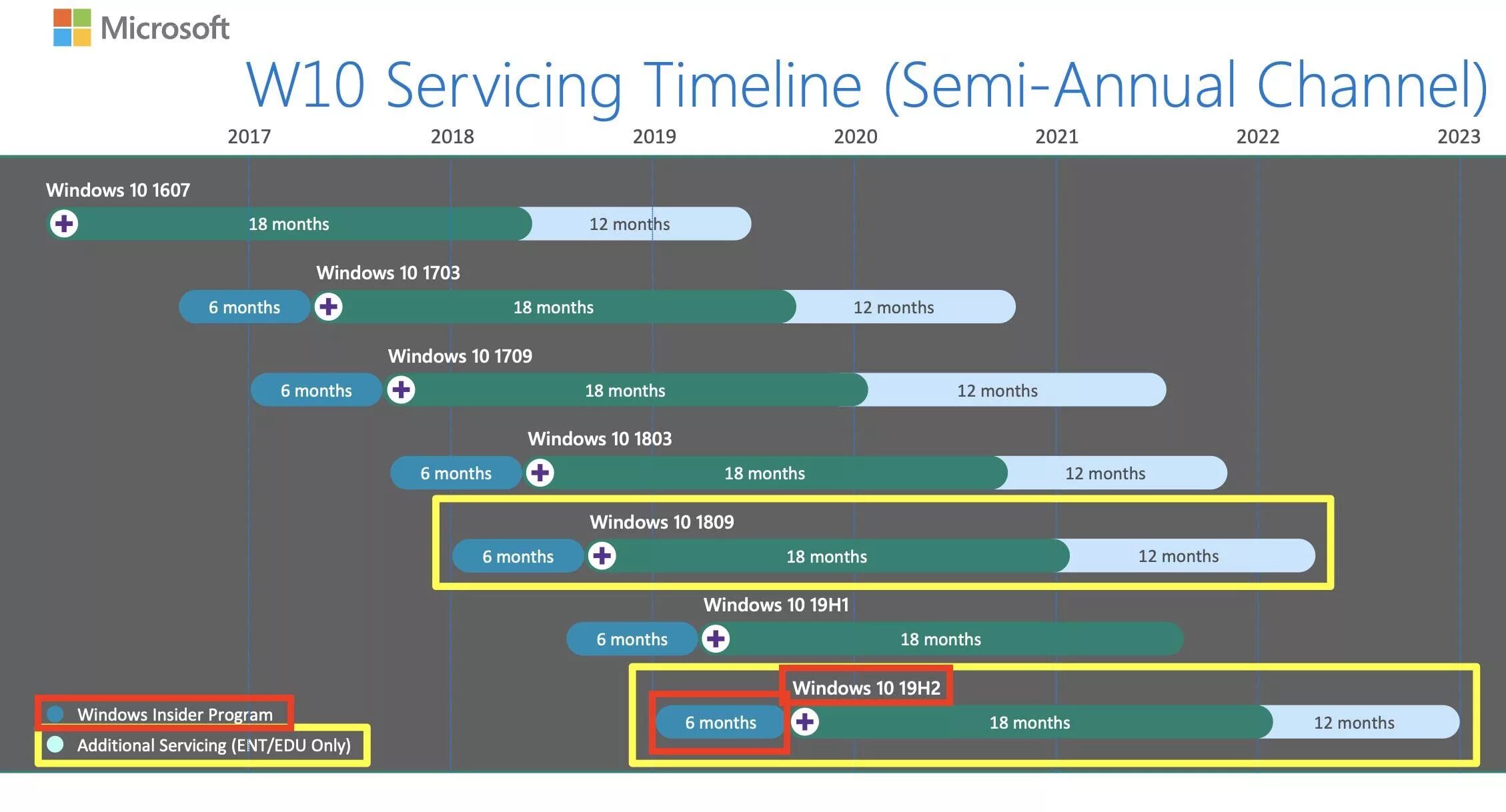 Microsoft

W10 Servicing Timeline (Semi-Annual Channel)

2017 2018 2019 2020 2021 2022 2023

Windows 10 1607
18 months 12 months

Windows 10 1703
6 months 18 months 12 months

Windows 10 1709
6 months 18 months 12 months

Windows 10 1803
6 months 18 months 12 months

Windows 10 1809
6 months 18 months 12 months

Windows 10 19H1
6 months 18 months

Windows 10 19H2
6 months 18 months 12 months

Windows Insider Program
Additional Servicing (ENT/EDU Only)